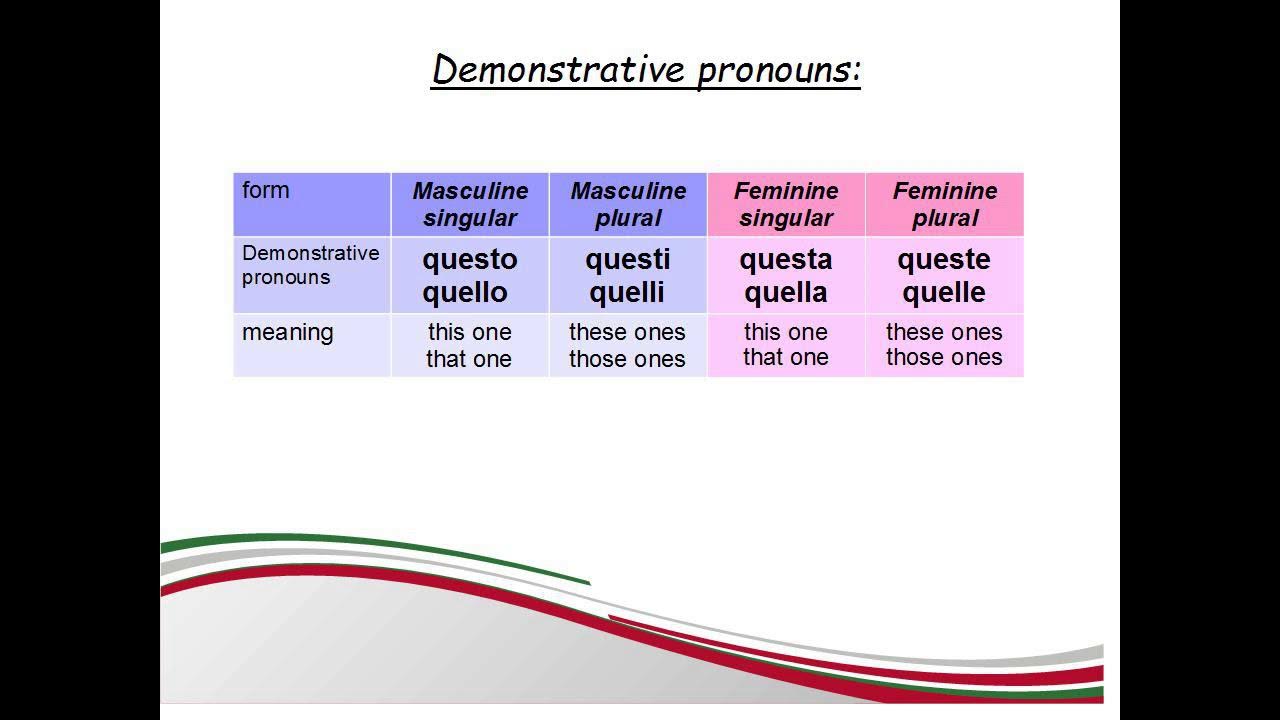 Demonstrative pronouns:

| form | Masculine singular | Masculine plural | Feminine singular | Feminine plural |
|---|---|---|---|---|
| Demonstrative pronouns | questo quello | questi quelli | questa quella | queste quelle |
| meaning | this one that one | these ones those ones | this one that one | these ones those ones |